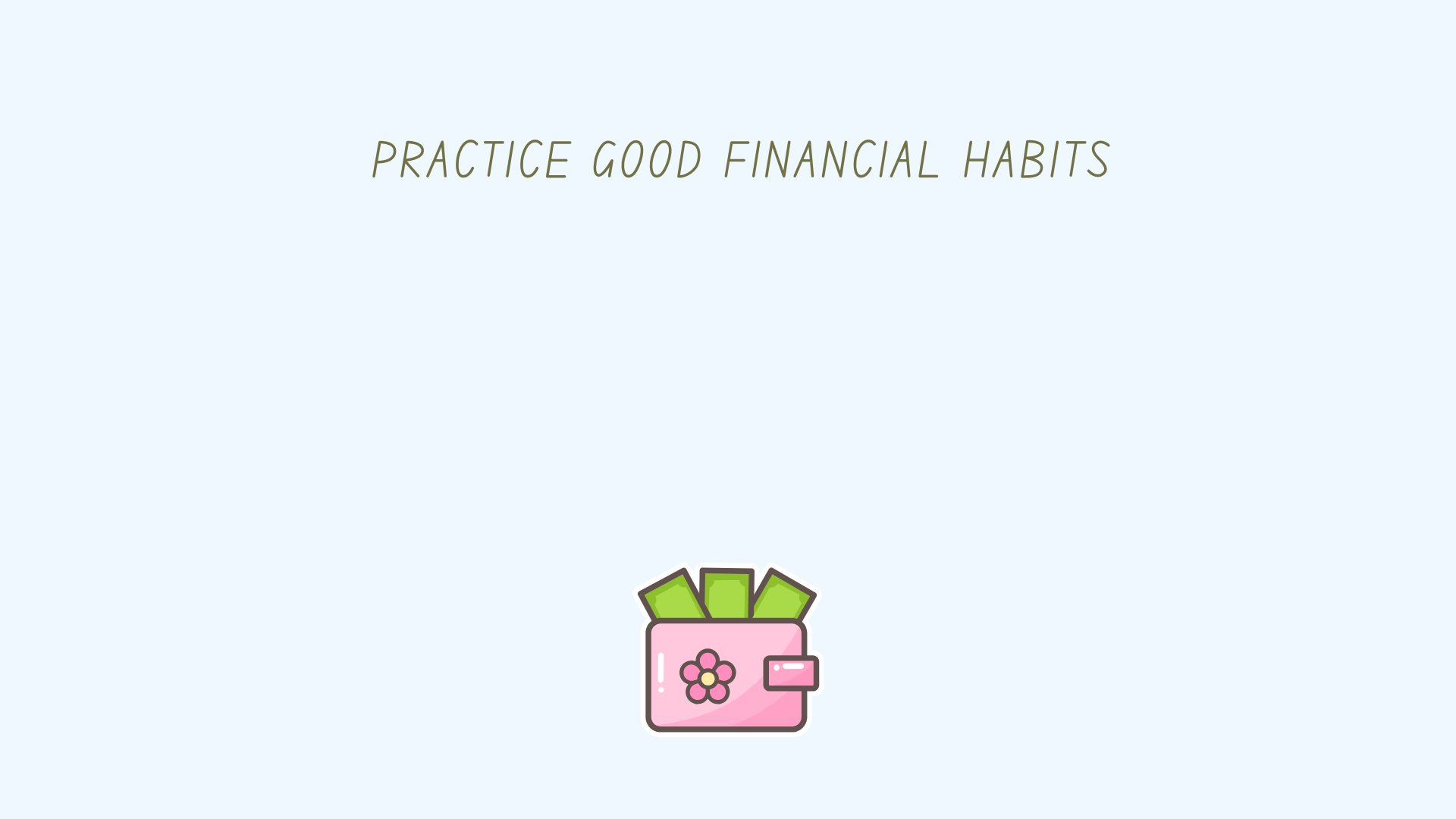 PRACTICE GOOD FINANCIAL HABITS